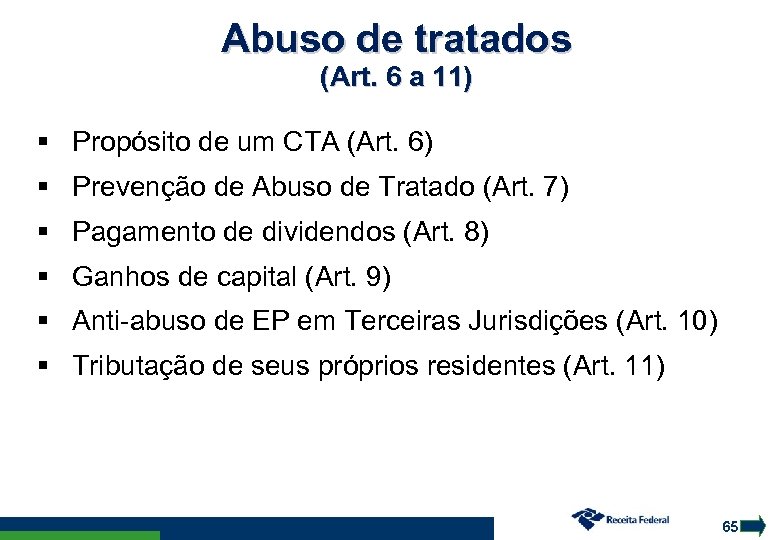 Abuso de tratados
(Art. 6 a 11)

▪ Propósito de um CTA (Art. 6)
▪ Prevenção de Abuso de Tratado (Art. 7)
▪ Pagamento de dividendos (Art. 8)
▪ Ganhos de capital (Art. 9)
▪ Anti-abuso de EP em Terceiras Jurisdições (Art. 10)
▪ Tributação de seus próprios residentes (Art. 11)

Receita Federal

65